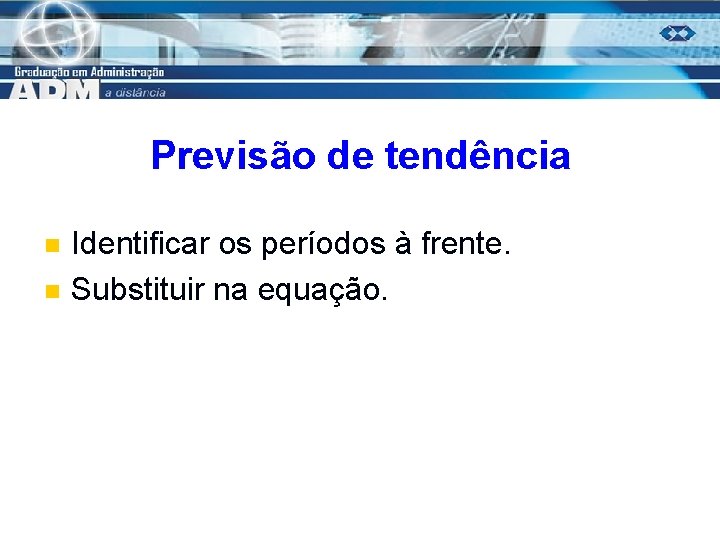 Graduação em Administração
ADM a distância

Previsão de tendência

Identificar os períodos à frente.
Substituir na equação.